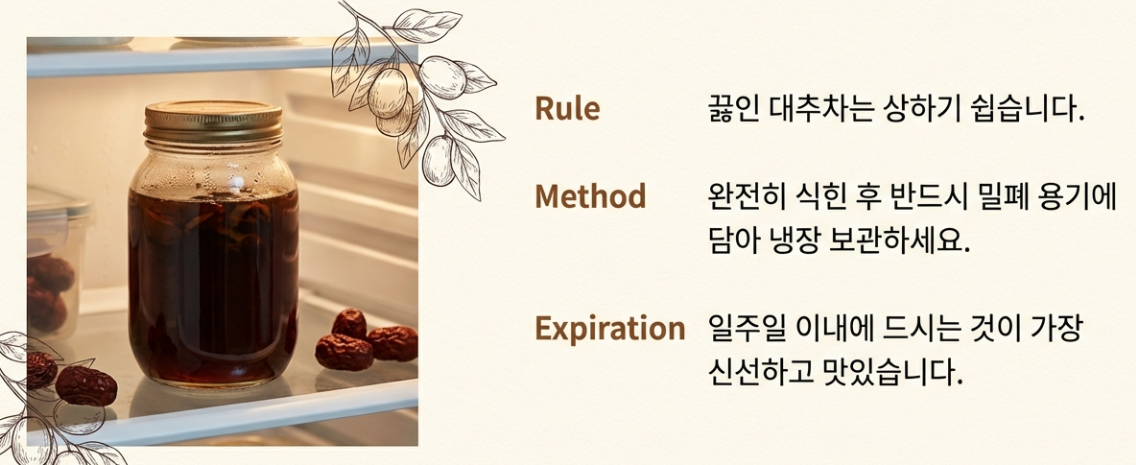 Rule 끓인 대추차는 상하기 쉽습니다.

Method 완전히 식힌 후 반드시 밀폐 용기에 담아 냉장 보관하세요.

Expiration 일주일 이내에 드시는 것이 가장 신선하고 맛있습니다.